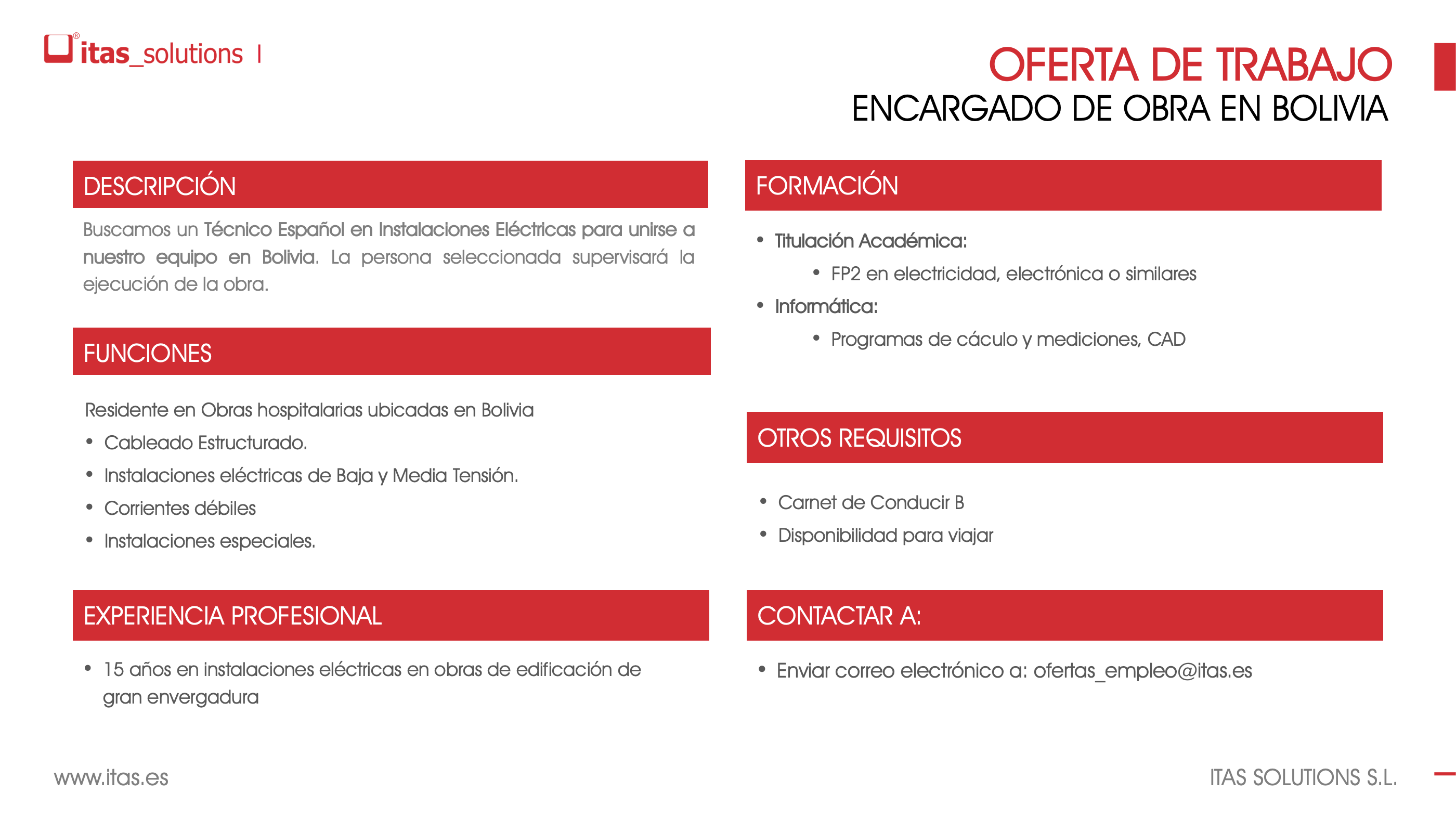 itas_solutions |

OFERTA DE TRABAJO
ENCARGADO DE OBRA EN BOLIVIA

DESCRIPCIÓN

Buscamos un Técnico Español en Instalaciones Eléctricas para unirse a nuestro equipo en Bolivia. La persona seleccionada supervisará la ejecución de la obra.

FUNCIONES

Residente en Obras hospitalarias ubicadas en Bolivia
• Cableado Estructurado.
• Instalaciones eléctricas de Baja y Media Tensión.
• Corrientes débiles
• Instalaciones especiales.

EXPERIENCIA PROFESIONAL

• 15 años en instalaciones eléctricas en obras de edificación de gran envergadura

FORMACIÓN

• Titulación Académica:
  • FP2 en electricidad, electrónica o similares
• Informática:
  • Programas de cáculo y mediciones, CAD

OTROS REQUISITOS

• Carnet de Conducir B
• Disponibilidad para viajar

CONTACTAR A:

• Enviar correo electrónico a: ofertas_empleo@itas.es

www.itas.es

ITAS SOLUTIONS S.L.